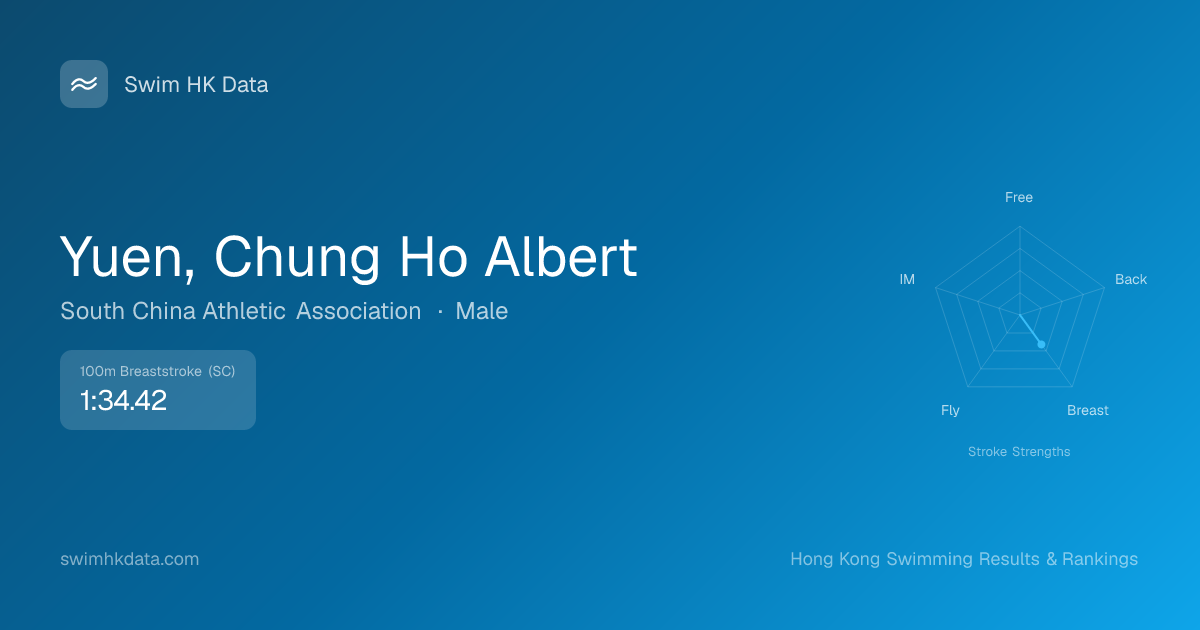 Swim HK Data

Yuen, Chung Ho Albert

South China Athletic Association · Male

100m Breaststroke (SC)
1:34.42

Free
Back
Breast
Fly
IM

Stroke Strengths

swimhkdata.com

Hong Kong Swimming Results & Rankings